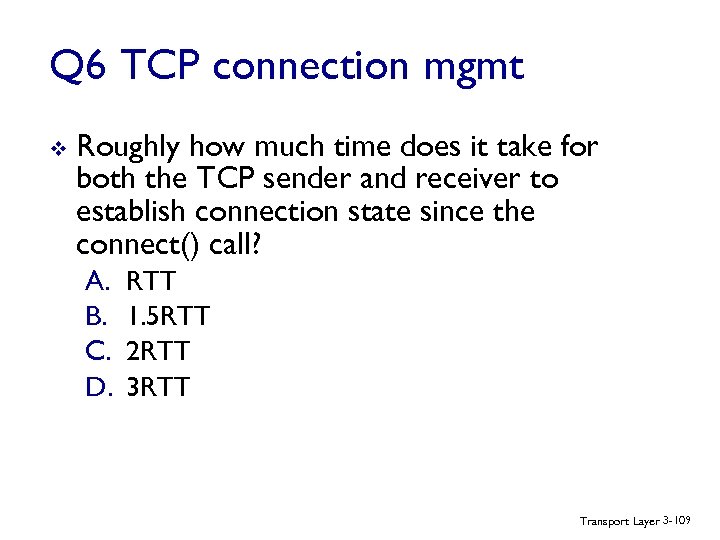 Q6 TCP connection mgmt

❖ Roughly how much time does it take for both the TCP sender and receiver to establish connection state since the connect() call?

A. RTT
B. 1.5RTT
C. 2RTT
D. 3RTT

Transport Layer 3-109